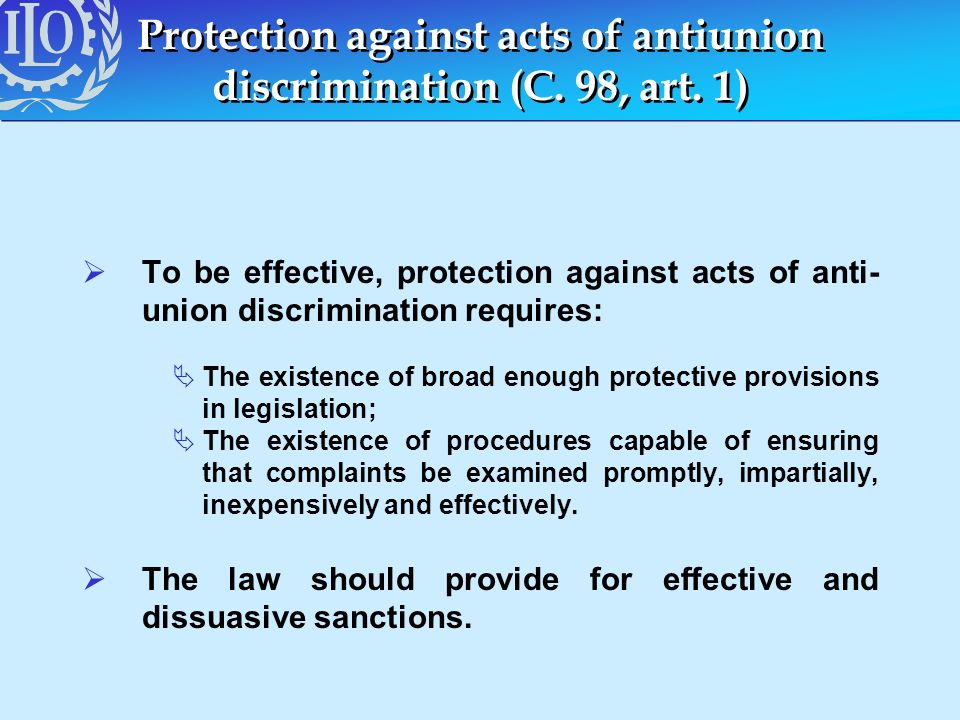 ILO

Protection against acts of antiunion discrimination (C. 98, art. 1)

➢ To be effective, protection against acts of anti-union discrimination requires:

The existence of broad enough protective provisions in legislation;

The existence of procedures capable of ensuring that complaints be examined promptly, impartially, inexpensively and effectively.

➢ The law should provide for effective and dissuasive sanctions.